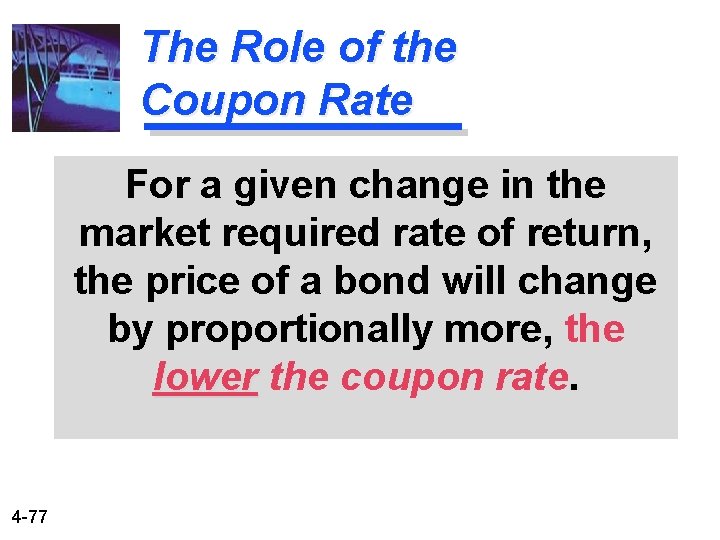 The Role of the Coupon Rate

For a given change in the market required rate of return, the price of a bond will change by proportionally more, the lower the coupon rate.

4-77